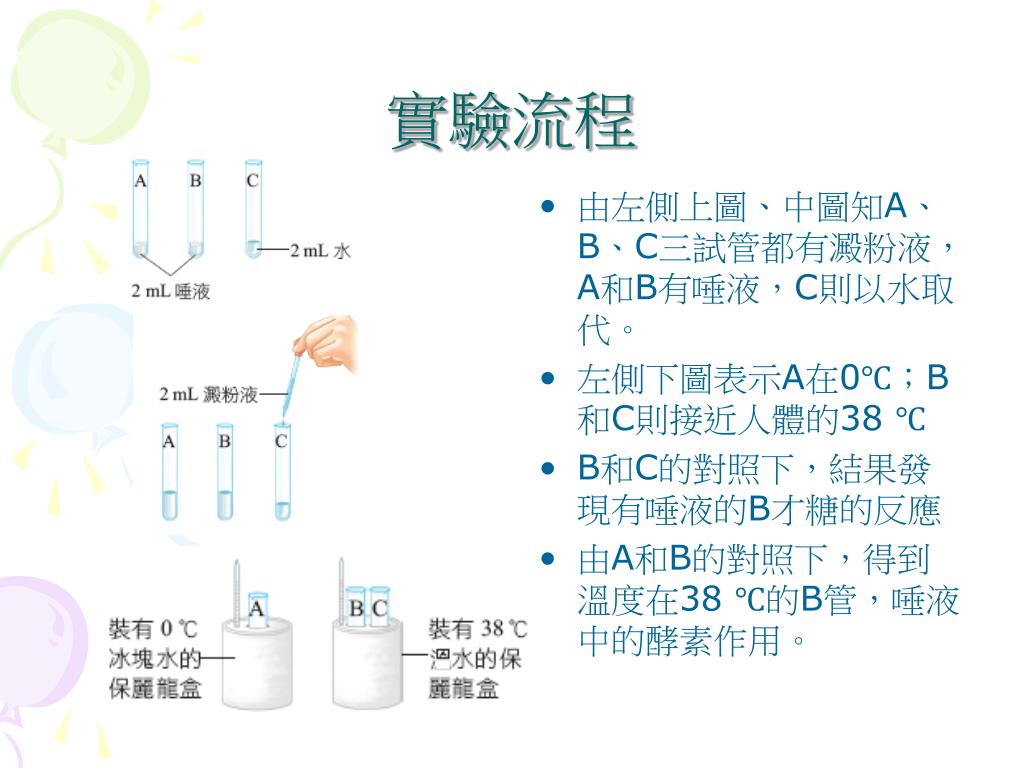 實驗流程

A B C

2 mL 水

2 mL 唾液

2 mL 澱粉液

A B C

A

B C

裝有 0 ℃ 冰塊水的保麗龍盒

裝有 38 ℃ 溫水的保麗龍盒

• 由左側上圖、中圖知A、B、C三試管都有澱粉液，A和B有唾液，C則以水取代。
• 左側下圖表示A在0℃；B和C則接近人體的38 ℃
• B和C的對照下，結果發現有唾液的B才糖的反應
• 由A和B的對照下，得到溫度在38 ℃的B管，唾液中的酵素作用。